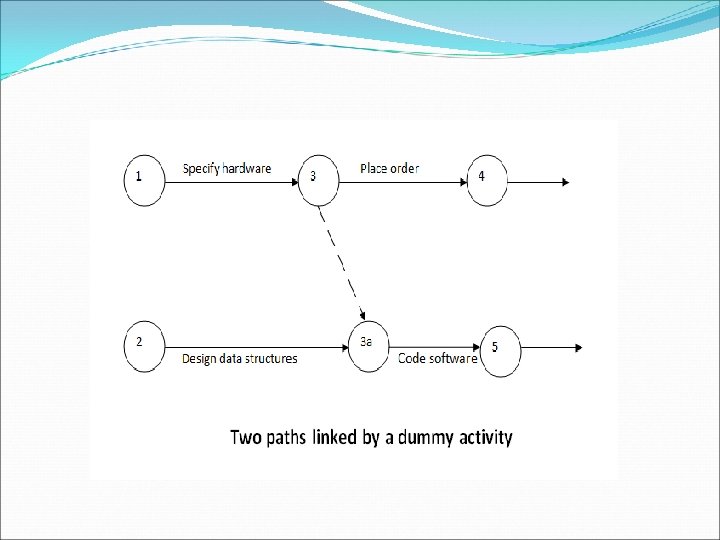 1

Specify hardware

3

Place order

4

2

Design data structures

3a

Code software

5

Two paths linked by a dummy activity